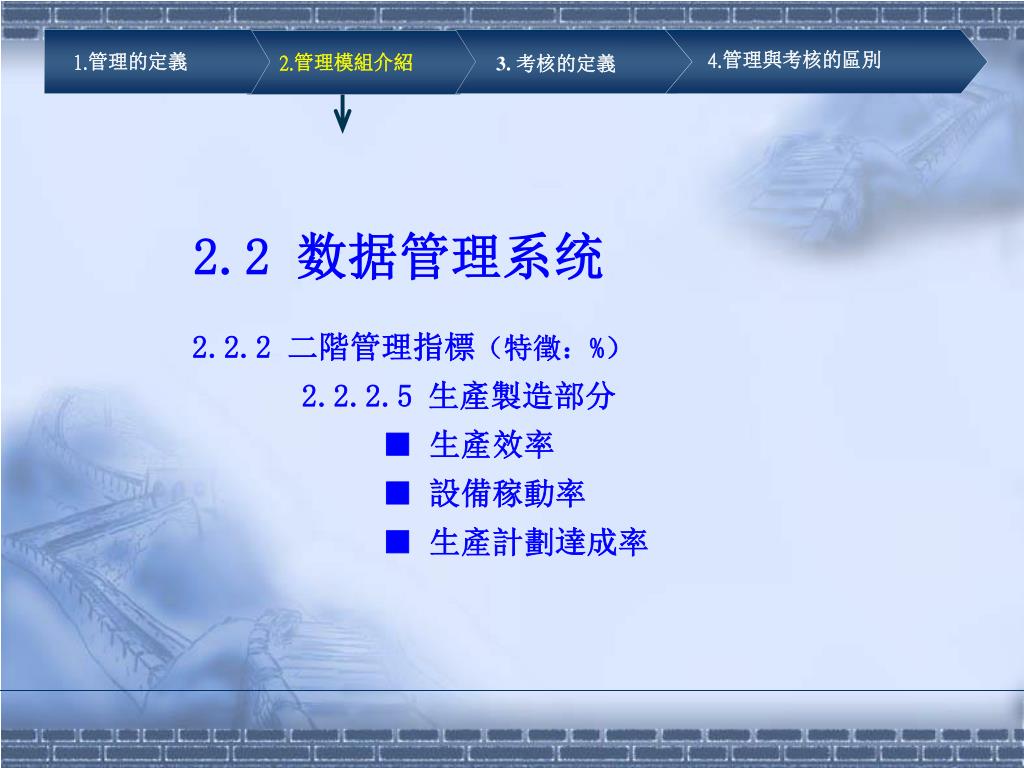 1.管理的定義

2.管理模組介紹

3. 考核的定義

4.管理與考核的區別

2.2 数据管理系统

2.2.2 二階管理指標（特徵：%）

2.2.2.5 生產製造部分

■ 生產效率

■ 設備稼動率

■ 生產計劃達成率